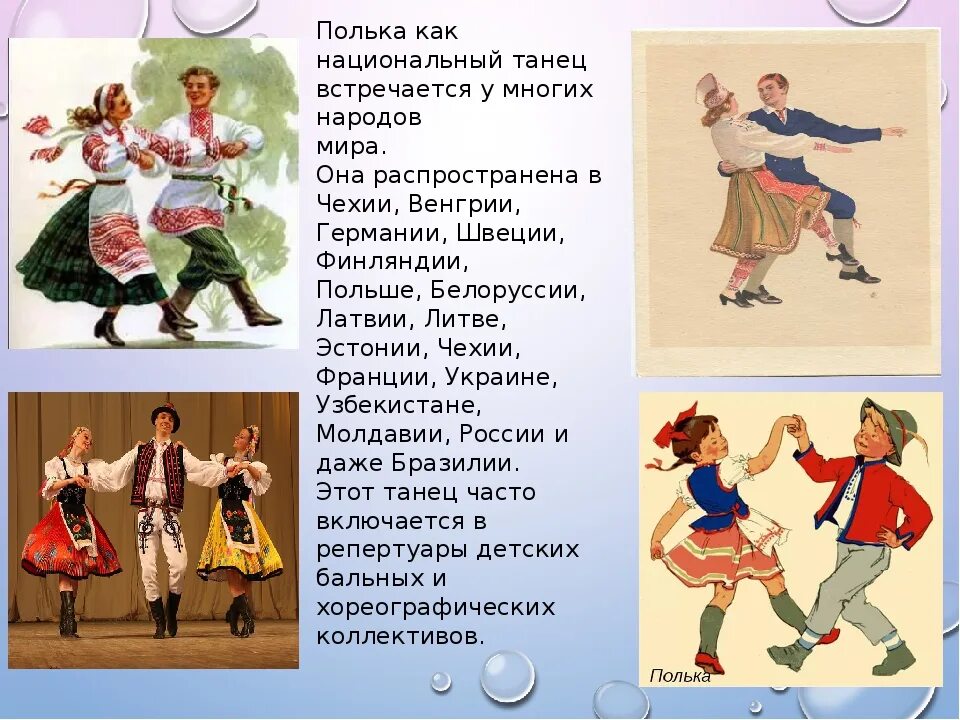 Полька как национальный танец встречается у многих народов мира.
Она распространена в Чехии, Венгрии, Германии, Швеции, Финляндии, Польше, Белоруссии, Латвии, Литве, Эстонии, Чехии, Франции, Украине, Узбекистане, Молдавии, России и даже Бразилии.
Этот танец часто включается в репертуары детских бальных и хореографических коллективов.

Полька